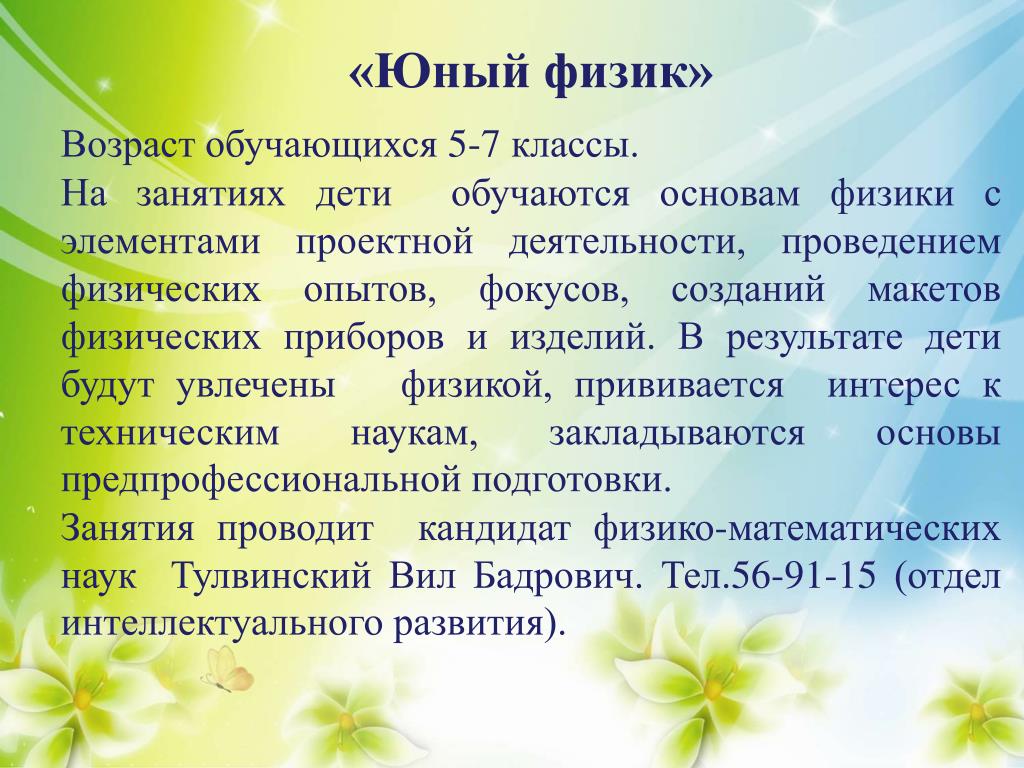 «Юный физик»

Возраст обучающихся 5-7 классы.

На занятиях дети обучаются основам физики с элементами проектной деятельности, проведением физических опытов, фокусов, созданий макетов физических приборов и изделий. В результате дети будут увлечены физикой, прививается интерес к техническим наукам, закладываются основы предпрофессиональной подготовки.

Занятия проводит кандидат физико-математических наук Тулвинский Вил Бадрович. Тел.56-91-15 (отдел интеллектуального развития).